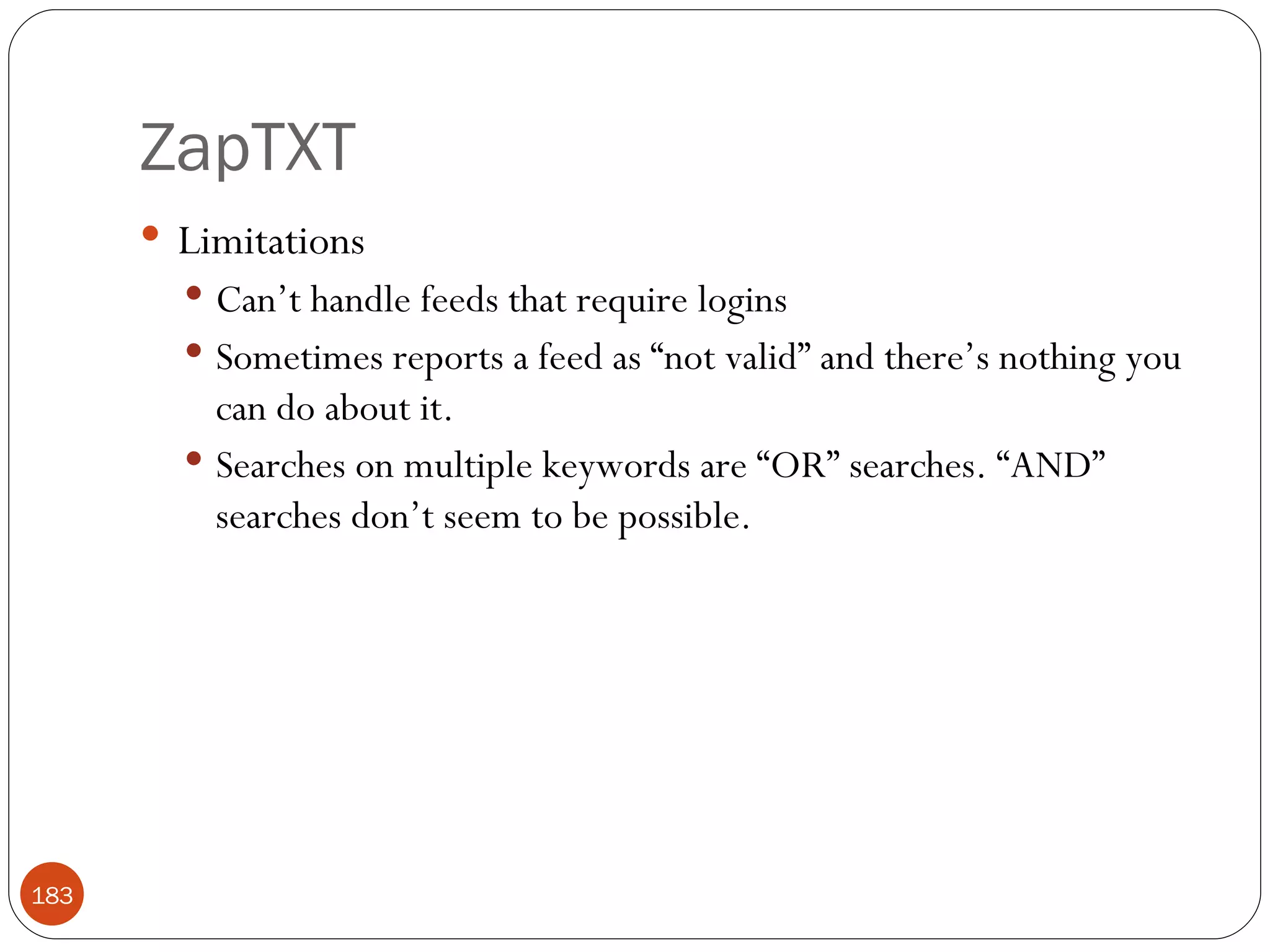 ZapTXT

• Limitations
  • Can’t handle feeds that require logins
  • Sometimes reports a feed as “not valid” and there’s nothing you can do about it.
  • Searches on multiple keywords are “OR” searches. “AND” searches don’t seem to be possible.

183